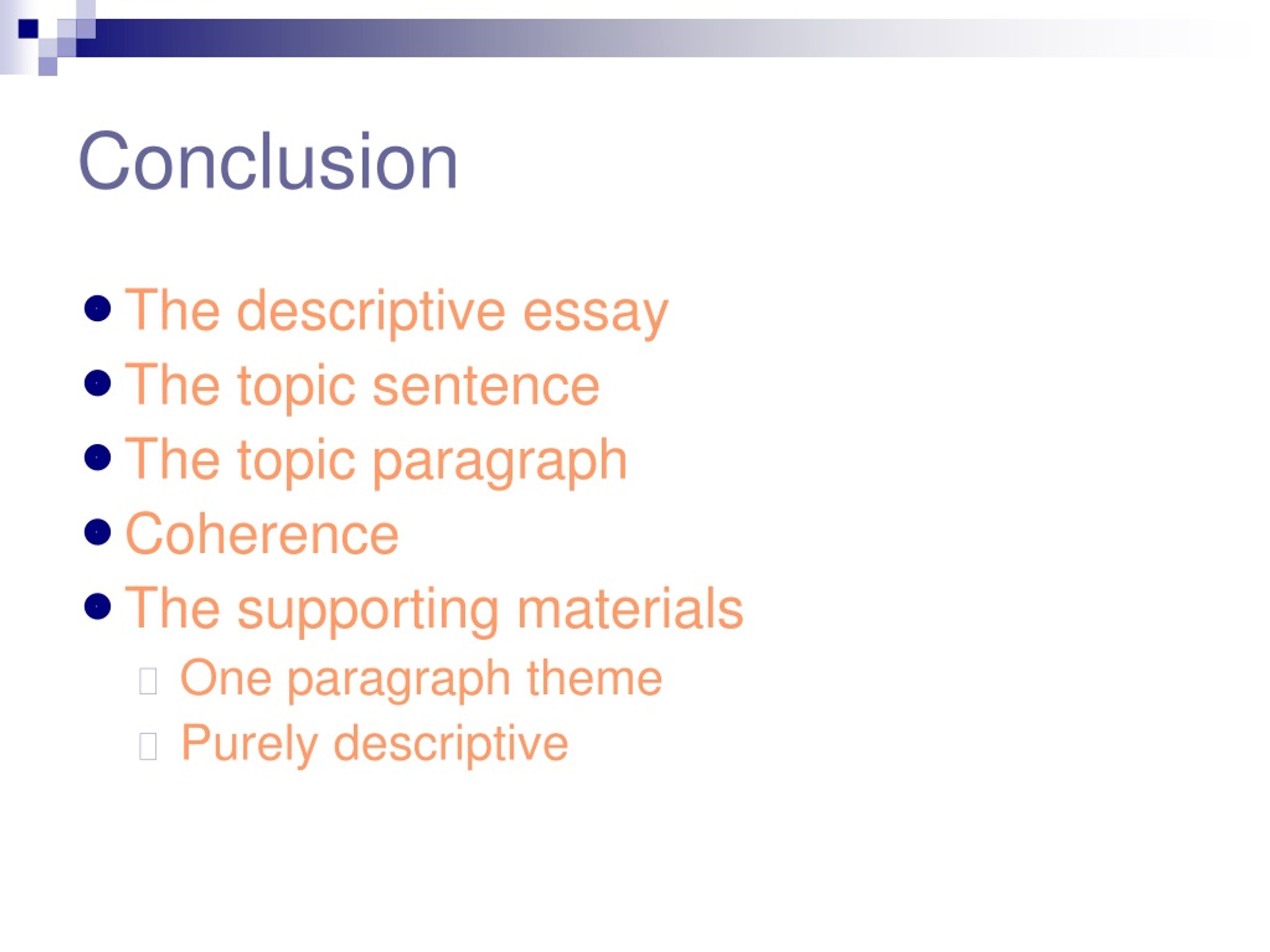 Conclusion

- The descriptive essay
- The topic sentence
- The topic paragraph
- Coherence
- The supporting materials
  - One paragraph theme
  - Purely descriptive